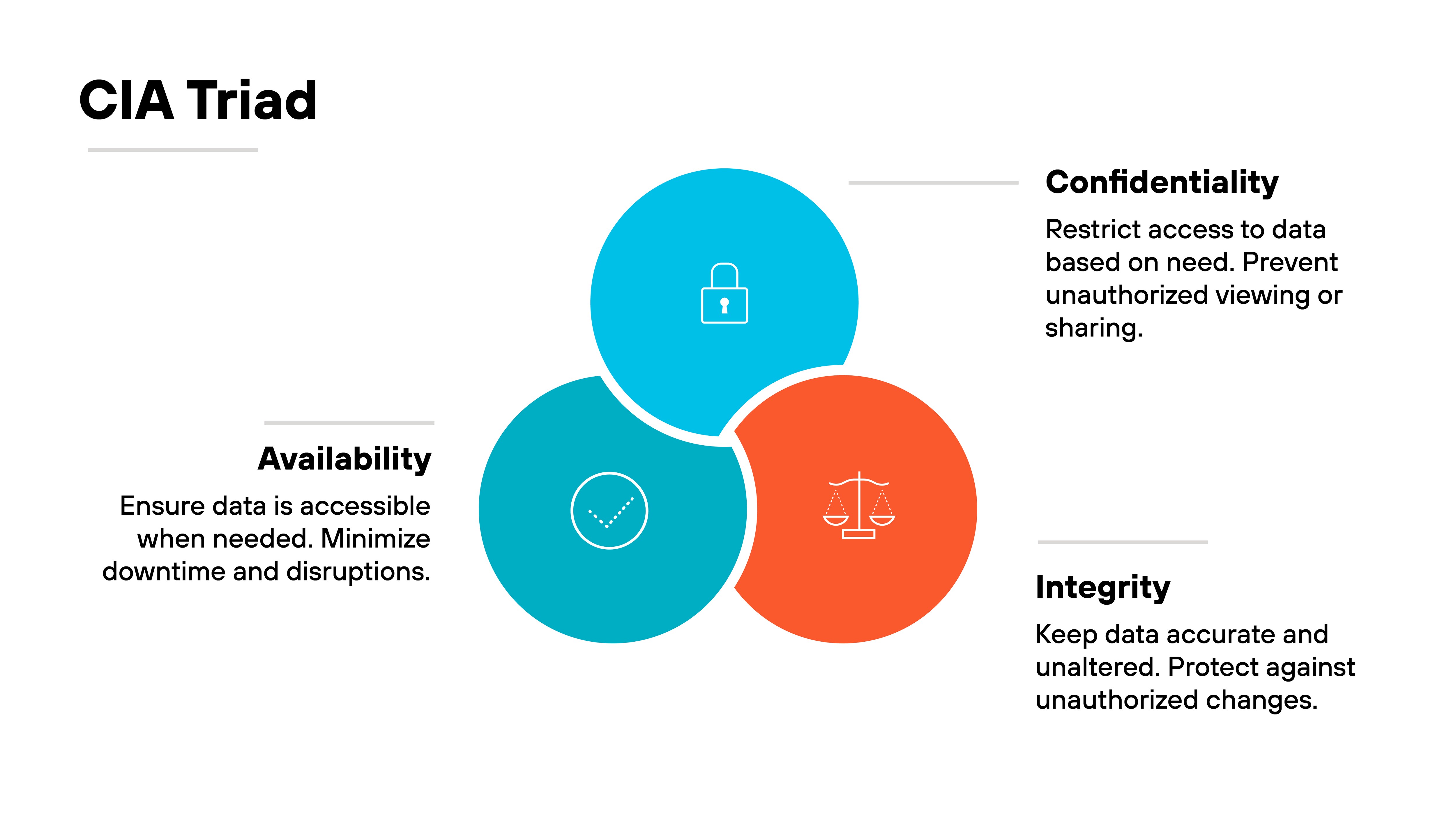 CIA Triad

Confidentiality

Restrict access to data based on need. Prevent unauthorized viewing or sharing.

Availability

Ensure data is accessible when needed. Minimize downtime and disruptions.

Integrity

Keep data accurate and unaltered. Protect against unauthorized changes.